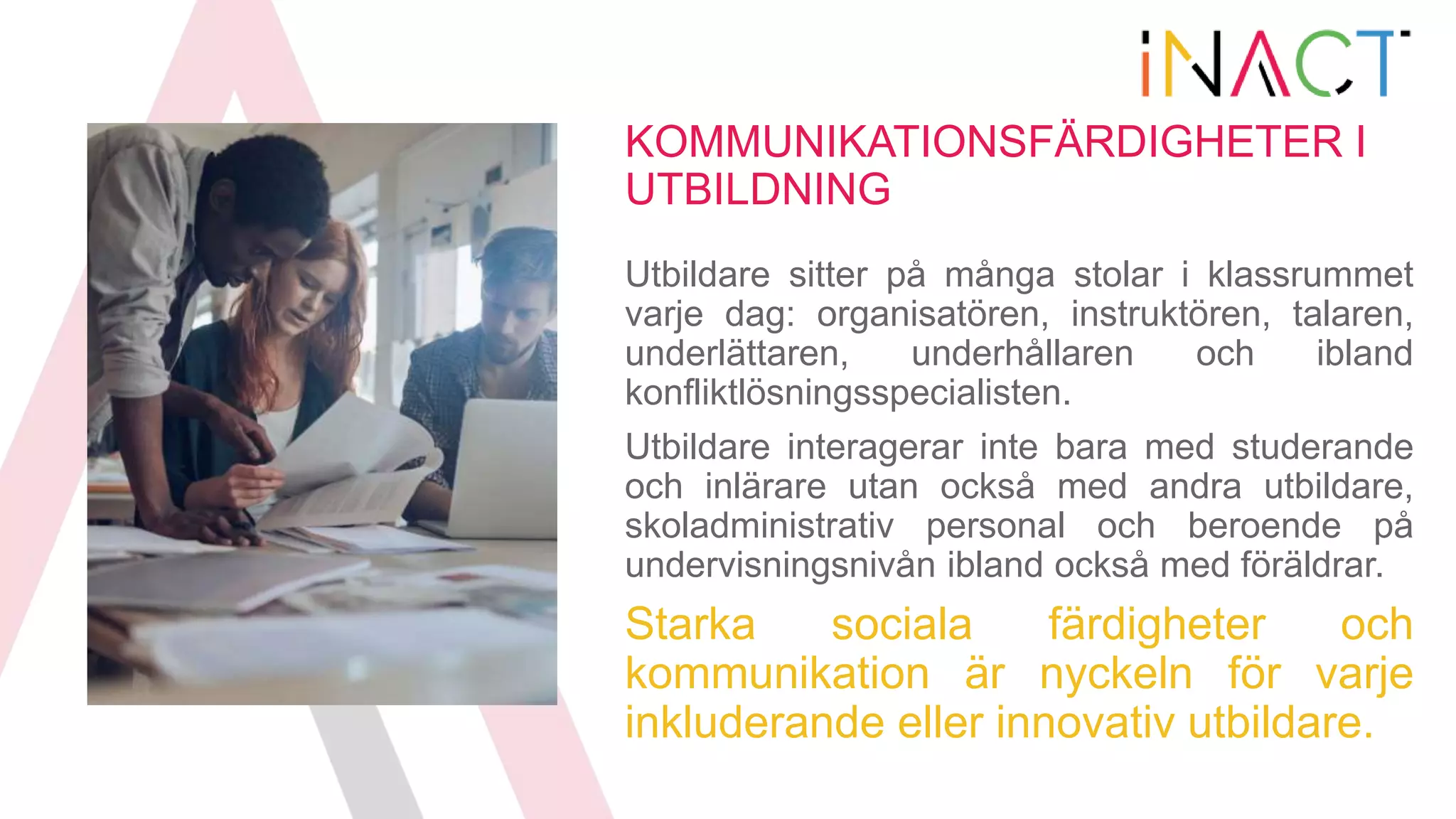 iNACT

KOMMUNIKATIONSFÄRDIGHETER I UTBILDNING

Utbildare sitter på många stolar i klassrummet varje dag: organisatören, instruktören, talaren, underlättaren, underhållaren och ibland konfliktlösningsspecialisten.

Utbildare interagerar inte bara med studerande och inlärare utan också med andra utbildare, skoladministrativ personal och beroende på undervisningsnivån ibland också med föräldrar.

Starka sociala färdigheter och kommunikation är nyckeln för varje inkluderande eller innovativ utbildare.